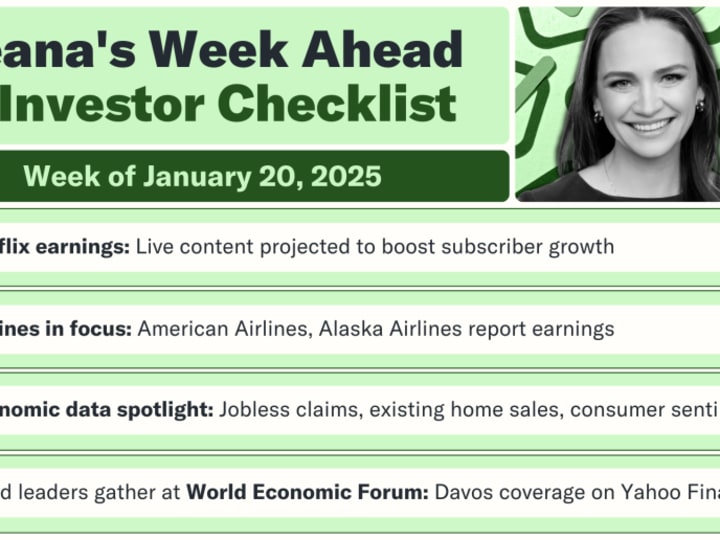 eana's Week Ahead
Investor Checklist

Week of January 20, 2025

flix earnings: Live content projected to boost subscriber growth

ines in focus: American Airlines, Alaska Airlines report earnings

nomic data spotlight: Jobless claims, existing home sales, consumer senti

d leaders gather at World Economic Forum: Davos coverage on Yahoo Fina